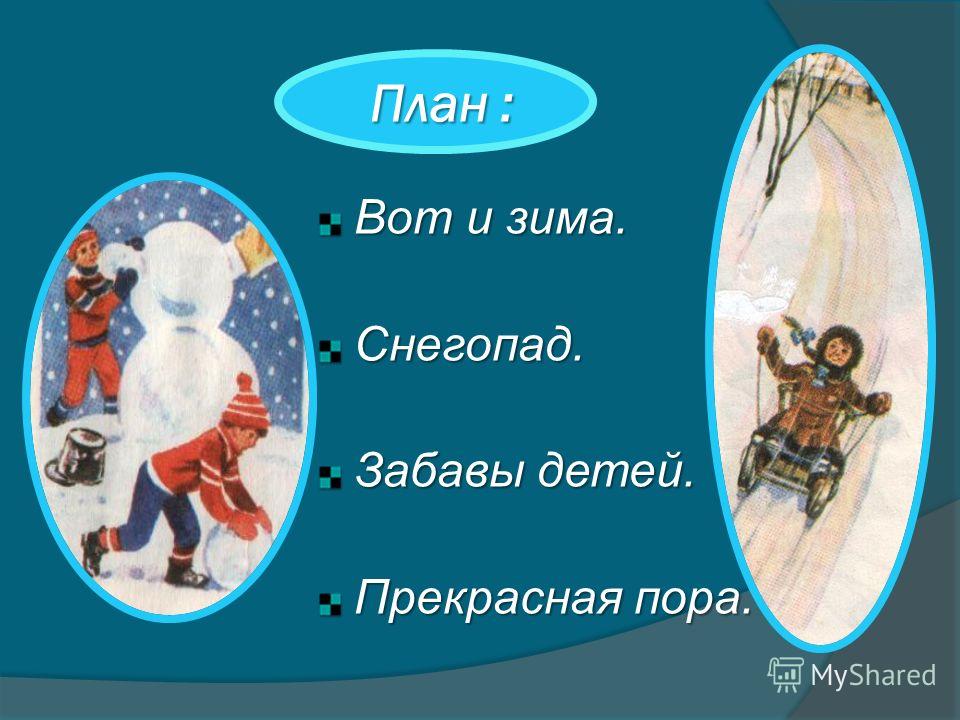 План :

Вот и зима.

Снегопад.

Забавы детей.

Прекрасная пора.

MyShared